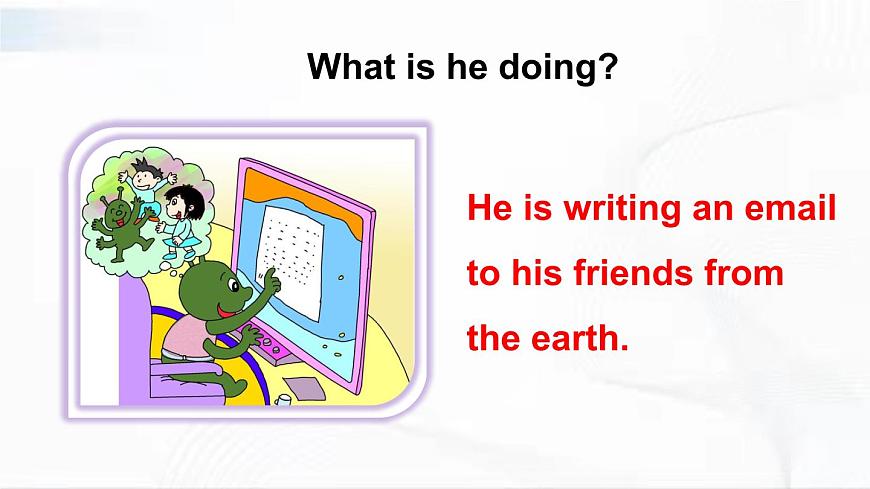 What is he doing?

He is writing an email to his friends from the earth.